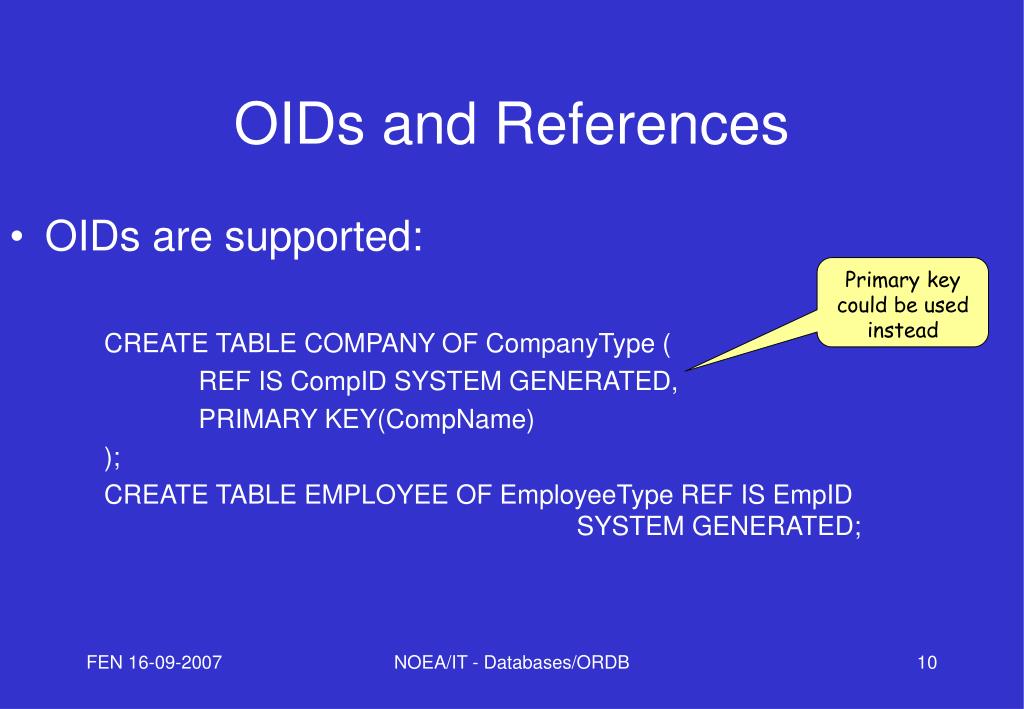 OIDs and References

• OIDs are supported:

Primary key could be used instead

CREATE TABLE COMPANY OF CompanyType (
REF IS CompID SYSTEM GENERATED,
PRIMARY KEY(CompName)
);
CREATE TABLE EMPLOYEE OF EmployeeType REF IS EmpID
SYSTEM GENERATED;

FEN 16-09-2007

NOEA/IT - Databases/ORDB

10